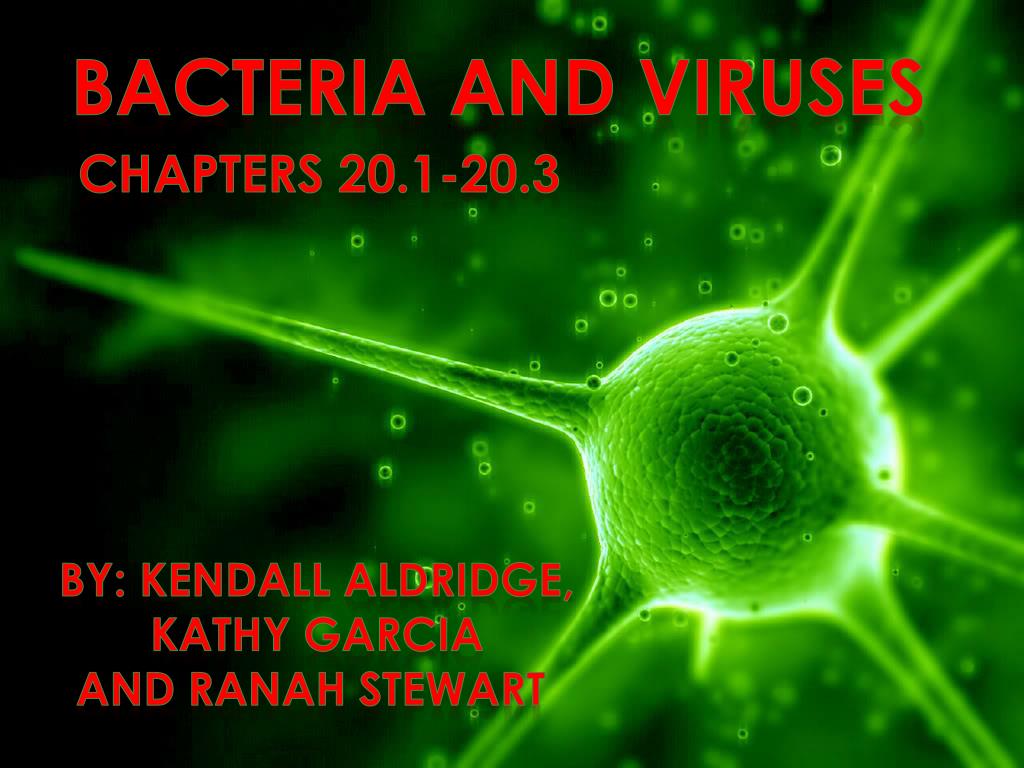 BACTERIA AND VIRUSES
CHAPTERS 20.1-20.3

BY: KENDALL ALDRIDGE,
KATHY GARCIA
AND RANAH STEWART